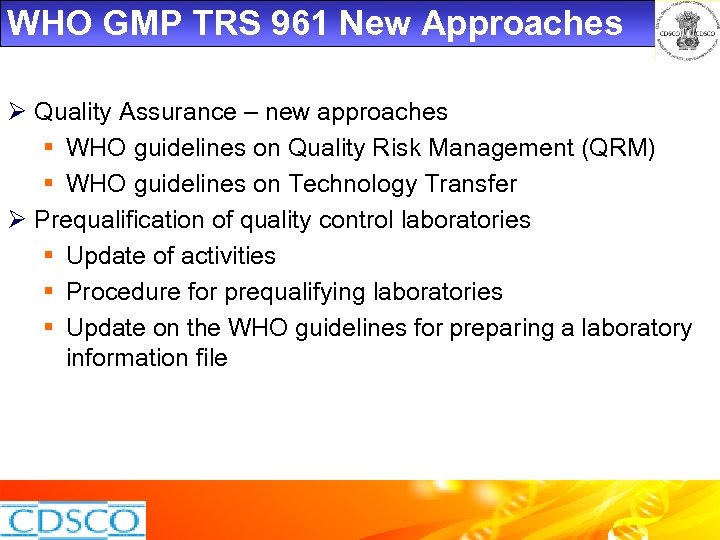 WHO GMP TRS 961 New Approaches

CDSCO CDSCO

➢ Quality Assurance – new approaches
▪ WHO guidelines on Quality Risk Management (QRM)
▪ WHO guidelines on Technology Transfer
➢ Prequalification of quality control laboratories
▪ Update of activities
▪ Procedure for prequalifying laboratories
▪ Update on the WHO guidelines for preparing a laboratory information file

CDSCO